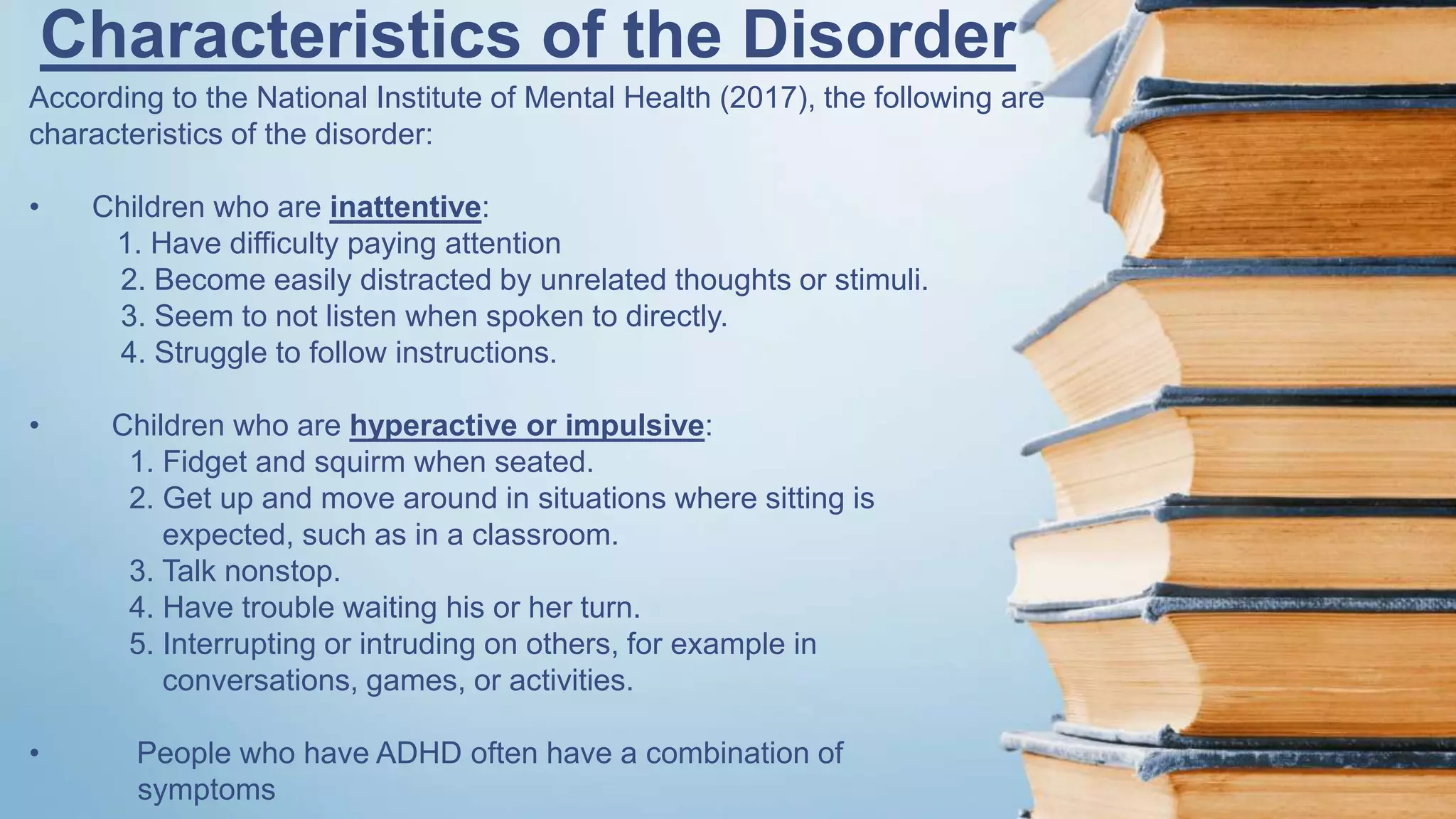 Characteristics of the Disorder

According to the National Institute of Mental Health (2017), the following are characteristics of the disorder:

• Children who are inattentive:
1. Have difficulty paying attention
2. Become easily distracted by unrelated thoughts or stimuli.
3. Seem to not listen when spoken to directly.
4. Struggle to follow instructions.

• Children who are hyperactive or impulsive:
1. Fidget and squirm when seated.
2. Get up and move around in situations where sitting is expected, such as in a classroom.
3. Talk nonstop.
4. Have trouble waiting his or her turn.
5. Interrupting or intruding on others, for example in conversations, games, or activities.

• People who have ADHD often have a combination of symptoms